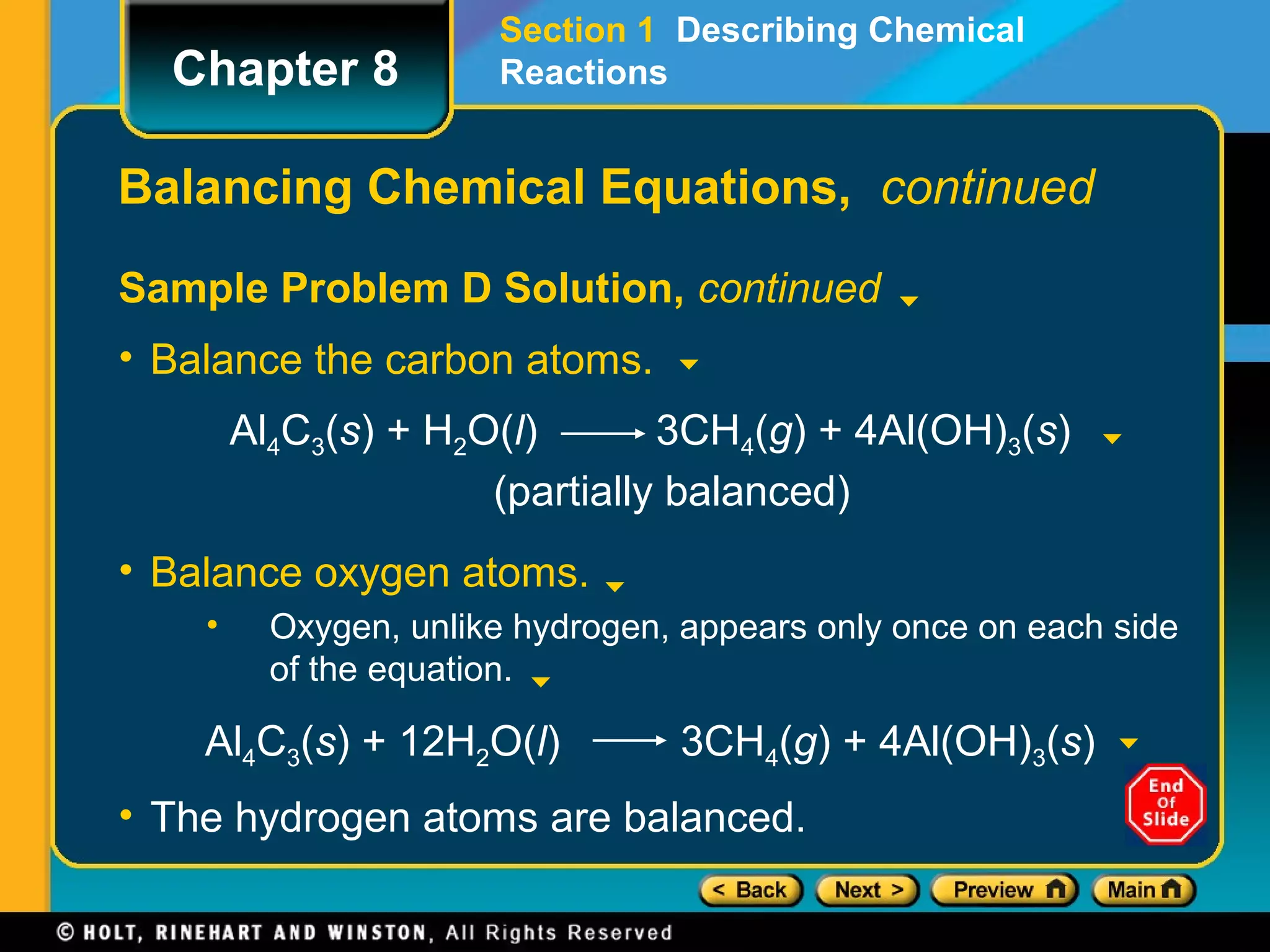 Chapter 8

Section 1 Describing Chemical Reactions

Balancing Chemical Equations, continued

Sample Problem D Solution, continued

• Balance the carbon atoms.

$Al_4C_3(s) + H_2O(l) \longrightarrow 3CH_4(g) + 4Al(OH)_3(s)$
(partially balanced)

• Balance oxygen atoms.

• Oxygen, unlike hydrogen, appears only once on each side of the equation.

$Al_4C_3(s) + 12H_2O(l) \longrightarrow 3CH_4(g) + 4Al(OH)_3(s)$

• The hydrogen atoms are balanced.

End Of Slide

< Back Next > Preview Main

© HOLT, RINEHART AND WINSTON, All Rights Reserved